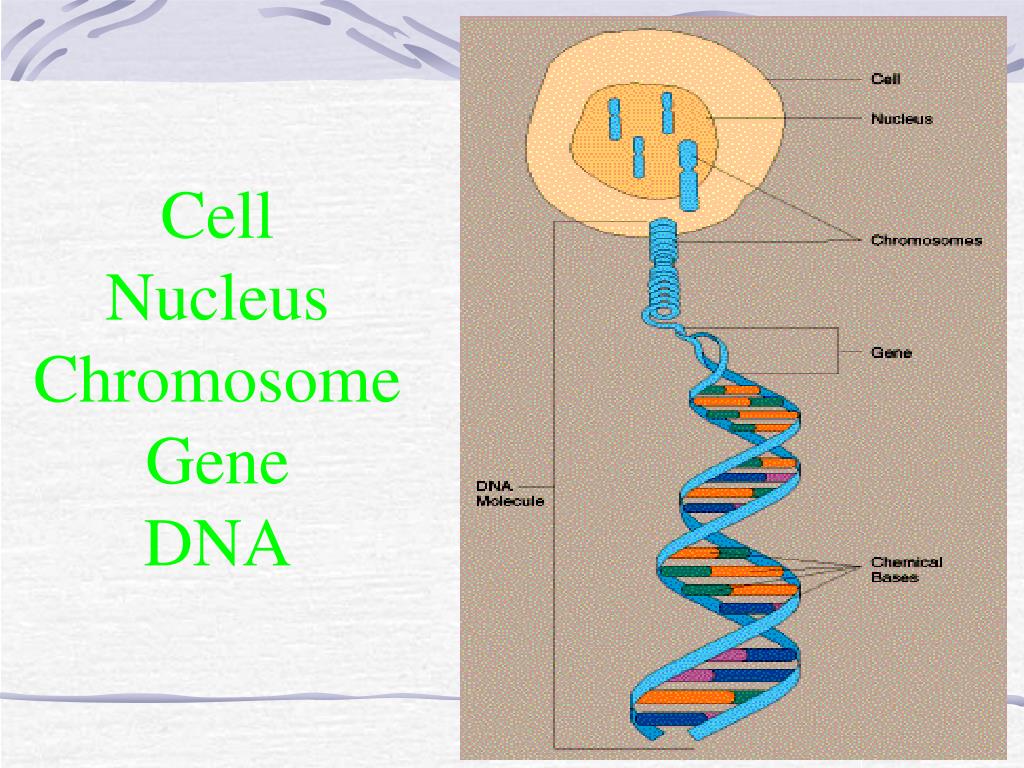 Cell
Nucleus
Chromosome
Gene
DNA

Cell
Nucleus
Chromosomes
Gene
DNA Molecule
Chemical Bases